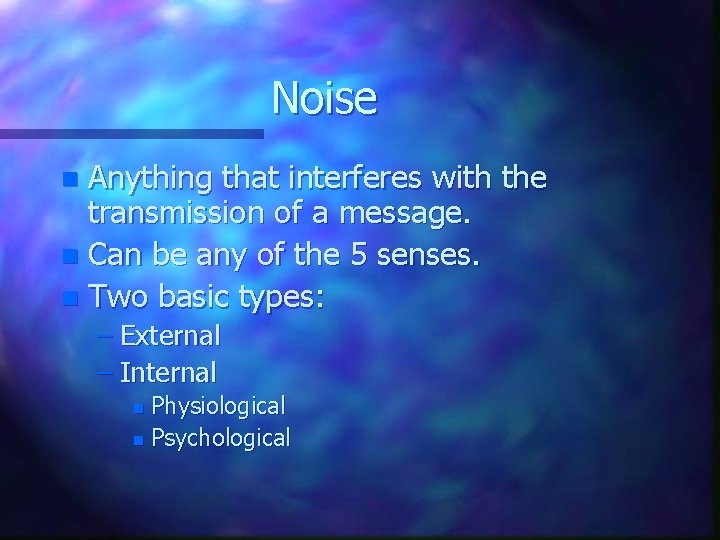 Noise

- Anything that interferes with the transmission of a message.
- Can be any of the 5 senses.
- Two basic types:
  – External
  – Internal
    - Physiological
    - Psychological